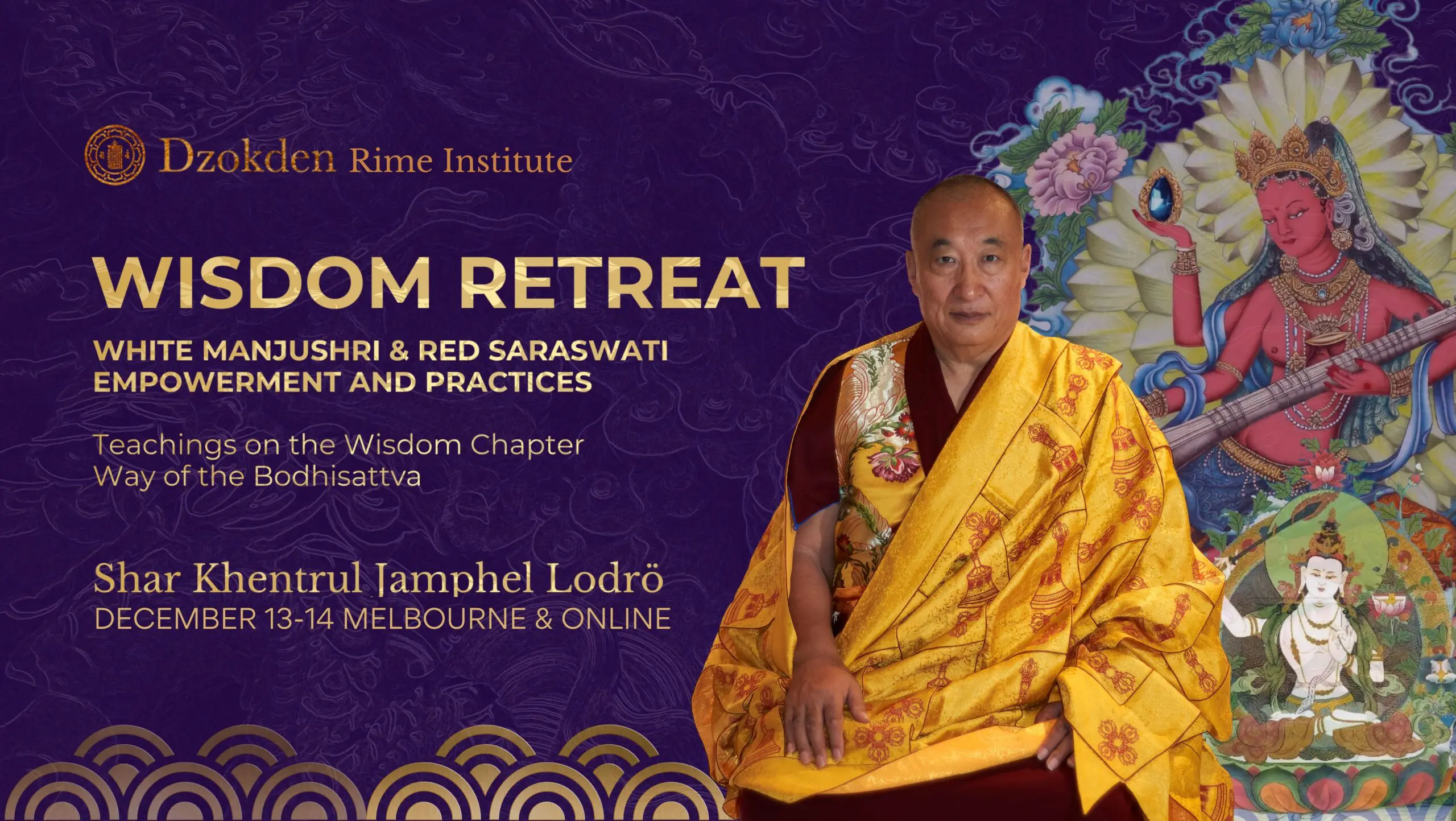 Dzokden Rime Institute

WISDOM RETREAT

WHITE MANJUSHRI & RED SARASWATI EMPOWERMENT AND PRACTICES

Teachings on the Wisdom Chapter
Way of the Bodhisattva

Shar Khentrul Jamphel Lodrö
DECEMBER 13-14 MELBOURNE & ONLINE